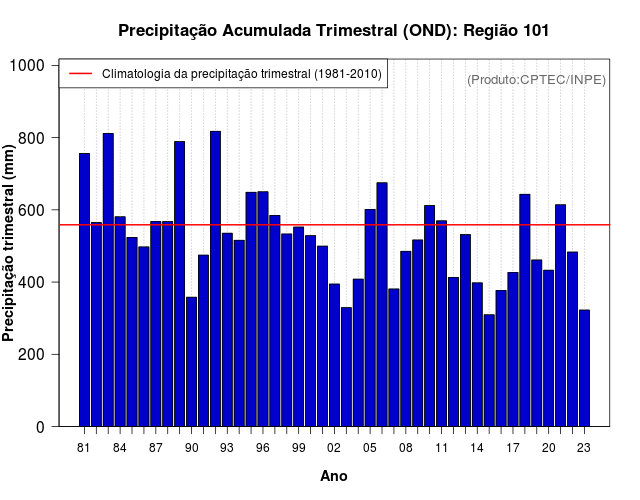 Precipitação Acumulada Trimestral (OND): Região 101

Climatologia da precipitação trimestral (1981-2010)

(Produto:CPTEC/INPE)

Precipitação trimestral (mm)

1000
800
600
400
200
0

81 84 87 90 93 96 99 02 05 08 11 14 17 20 23

Ano